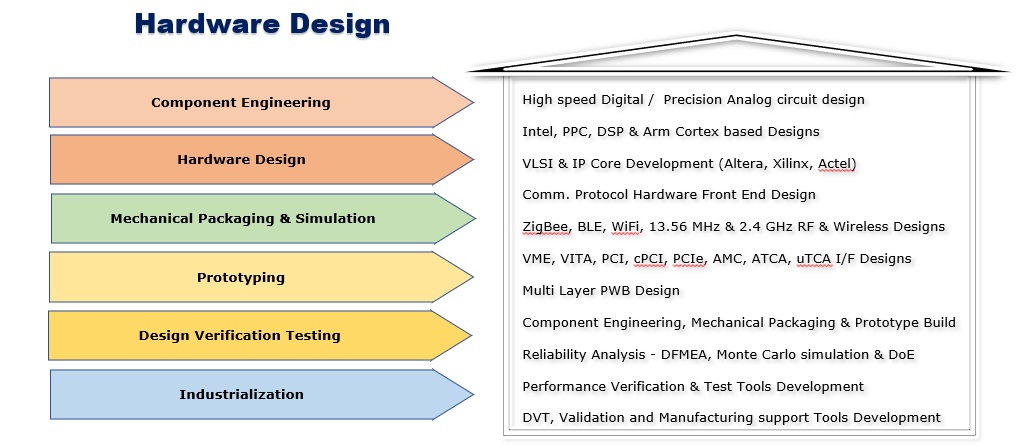 Hardware Design

Component Engineering

Hardware Design

Mechanical Packaging & Simulation

Prototyping

Design Verification Testing

Industrialization

High speed Digital / Precision Analog circuit design

Intel, PPC, DSP & Arm Cortex based Designs

VLSI & IP Core Development (Altera, Xilinx, Actel)

Comm. Protocol Hardware Front End Design

ZigBee, BLE, WiFi, 13.56 MHz & 2.4 GHz RF & Wireless Designs

VME, VITA, PCI, cPCI, PCIe, AMC, ATCA, uTCA I/F Designs

Multi Layer PWB Design

Component Engineering, Mechanical Packaging & Prototype Build

Reliability Analysis - DFMEA, Monte Carlo simulation & DoE

Performance Verification & Test Tools Development

DVT, Validation and Manufacturing support Tools Development